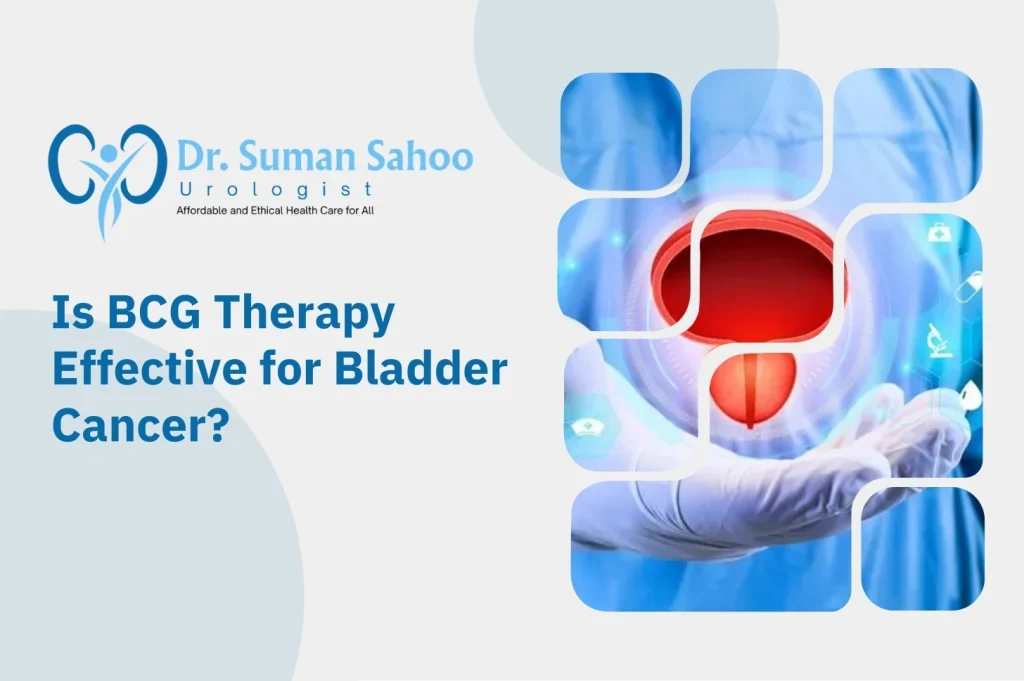 Dr. Suman Sahoo
Urologist
Affordable and Ethical Health Care for All

Is BCG Therapy Effective for Bladder Cancer?